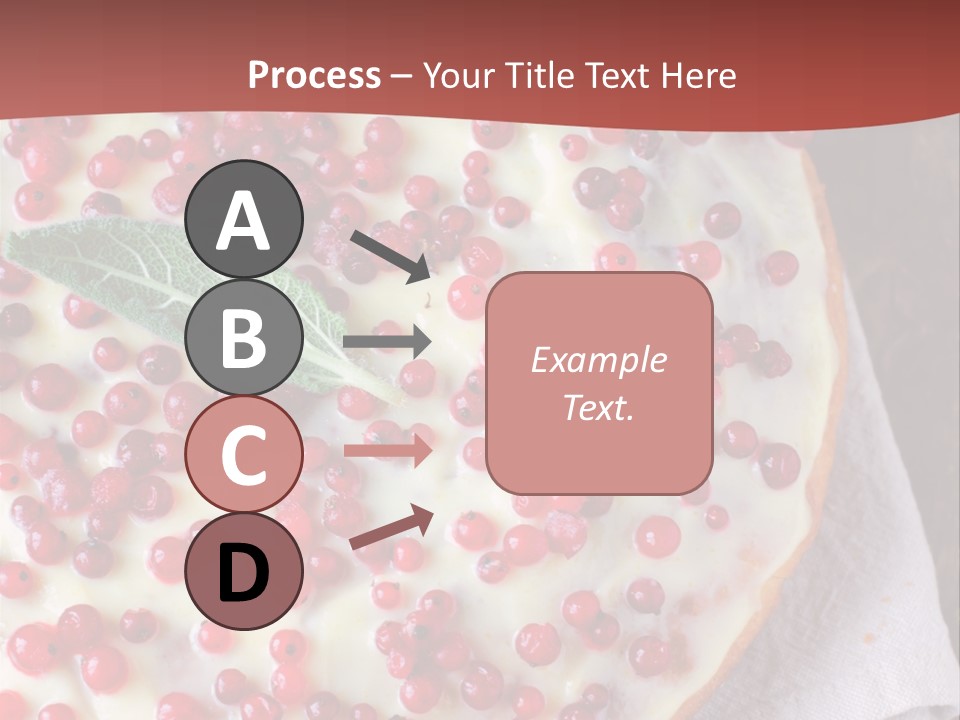 Process – Your Title Text Here

A

B

C

D

Example Text.